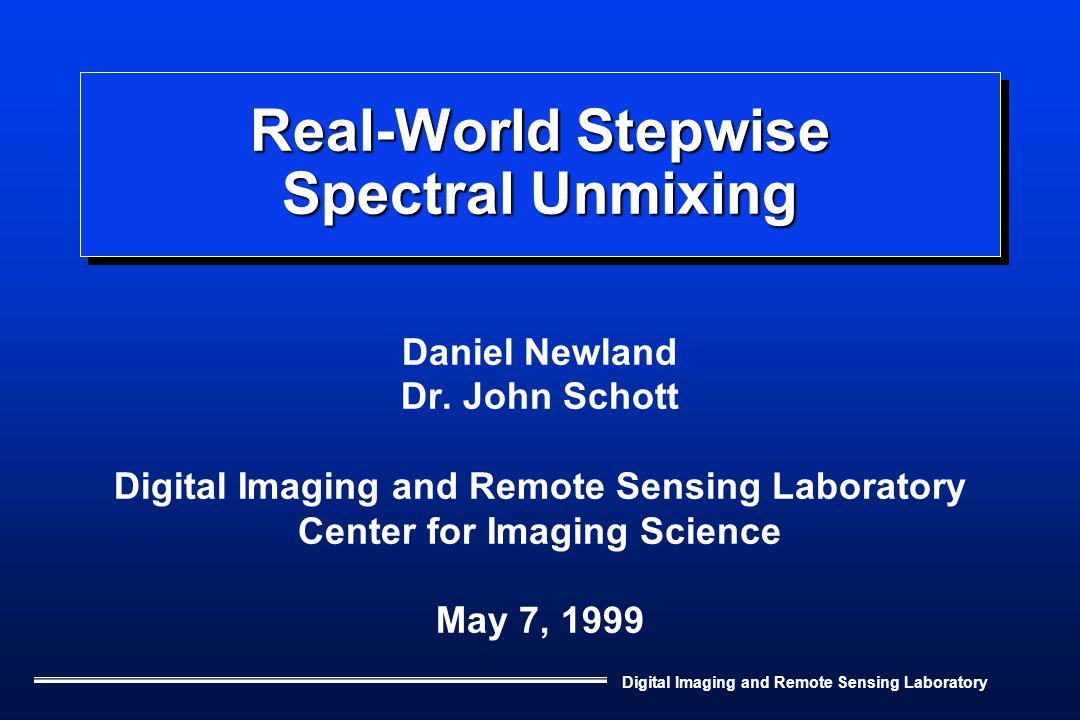 Real-World Stepwise Spectral Unmixing

Daniel Newland
Dr. John Schott

Digital Imaging and Remote Sensing Laboratory
Center for Imaging Science

May 7, 1999

Digital Imaging and Remote Sensing Laboratory